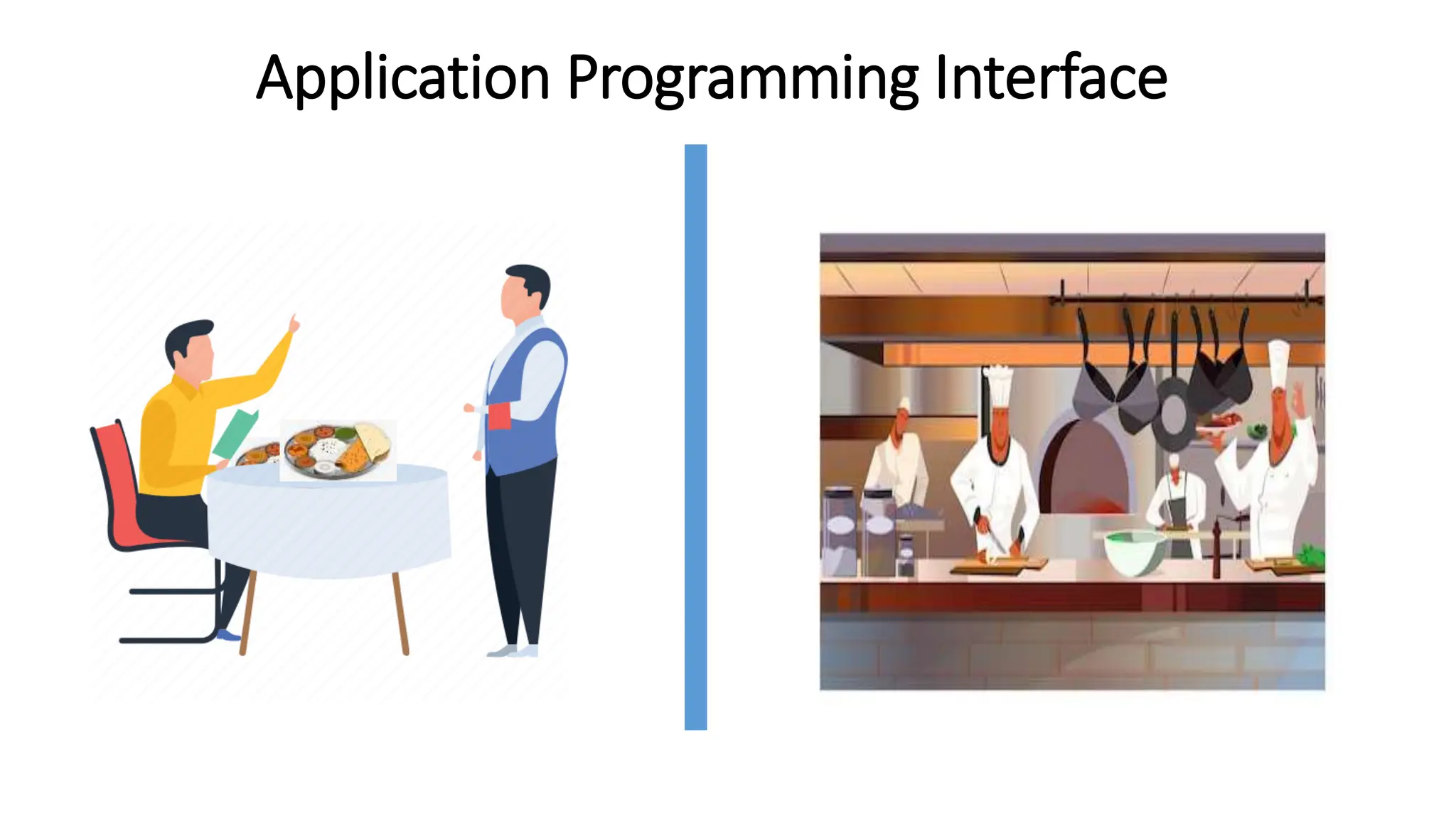 Application Programming Interface